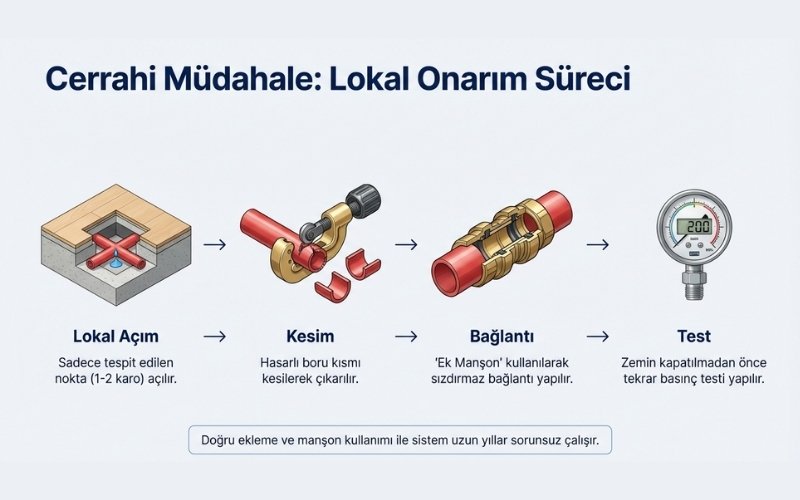 Cerrahi Müdahale: Lokal Onarım Süreci

200

Lokal Açım
Sadece tespit edilen nokta (1-2 karo) açılır.

Kesim
Hasarlı boru kısmı kesilerek çıkarılır.

Bağlantı
'Ek Manşon' kullanılarak sızdırmaz bağlantı yapılır.

Test
Zemin kapatılmadan önce tekrar basınç testi yapılır.

Doğru ekleme ve manşon kullanımı ile sistem uzun yıllar sorunsuz çalışır.